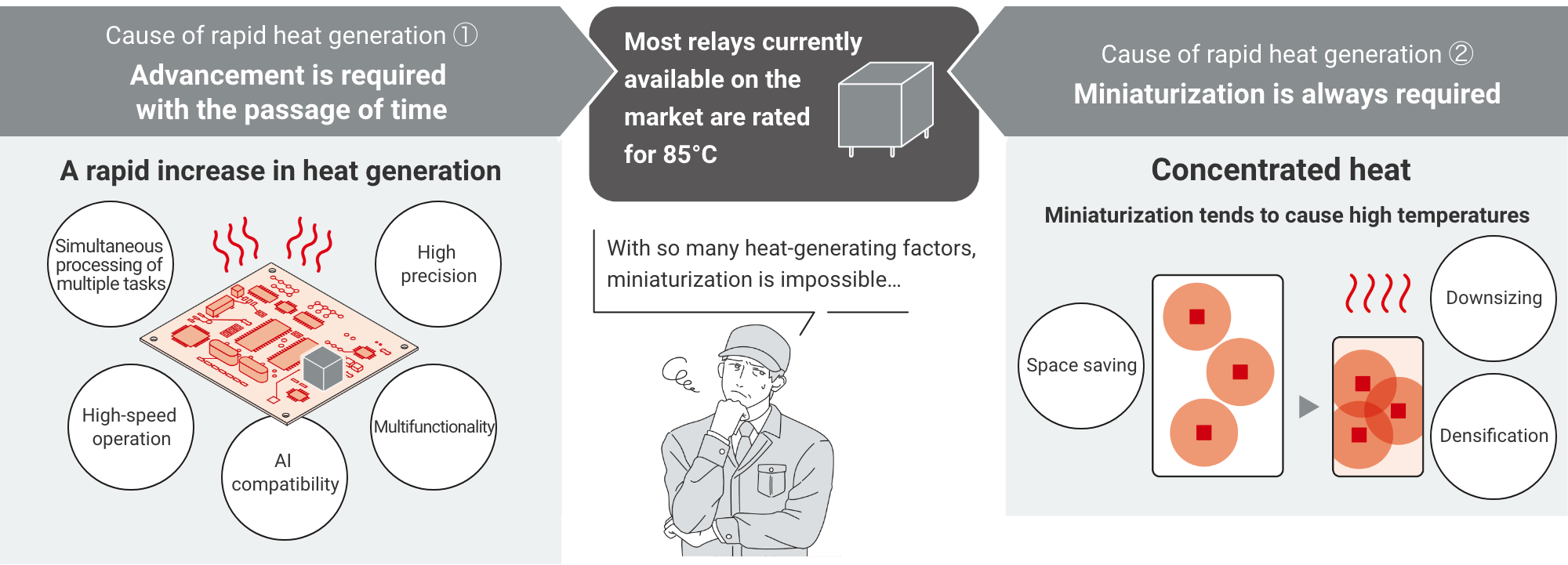 Cause of rapid heat generation ①
Advancement is required with the passage of time

A rapid increase in heat generation

Simultaneous processing of multiple tasks

High precision

High-speed operation

AI compatibility

Multifunctionality

Most relays currently available on the market are rated for 85°C

With so many heat-generating factors, miniaturization is impossible…

Cause of rapid heat generation ②
Miniaturization is always required

Concentrated heat

Miniaturization tends to cause high temperatures

Space saving

Downsizing

Densification